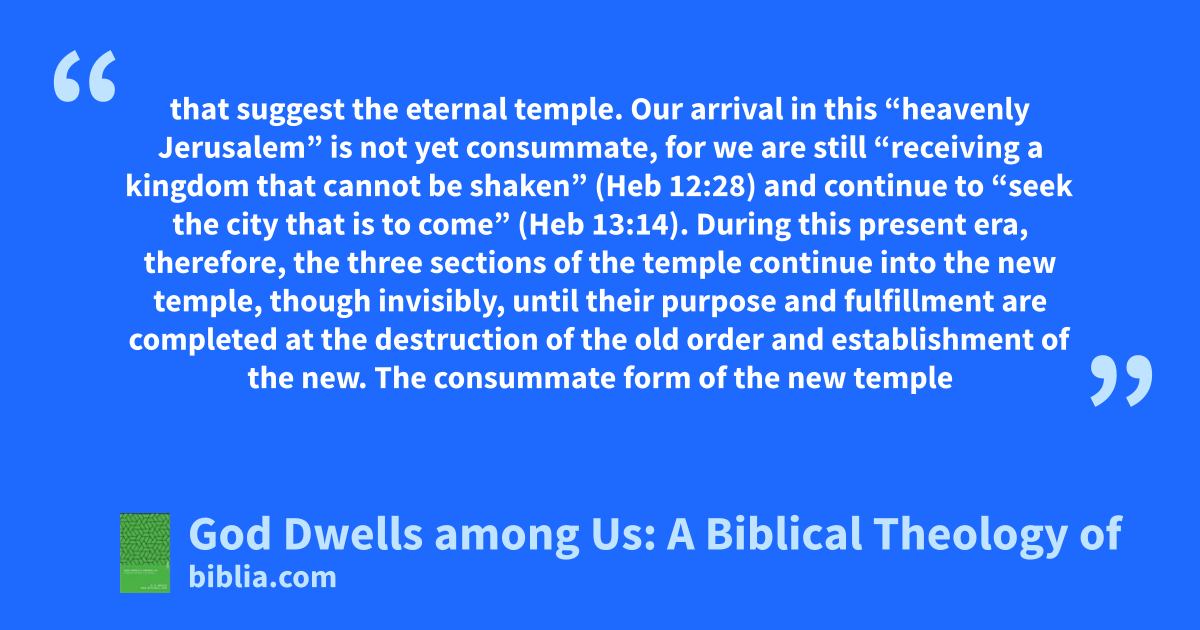 “

that suggest the eternal temple. Our arrival in this “heavenly Jerusalem” is not yet consummate, for we are still “receiving a kingdom that cannot be shaken” (Heb 12:28) and continue to “seek the city that is to come” (Heb 13:14). During this present era, therefore, the three sections of the temple continue into the new temple, though invisibly, until their purpose and fulfillment are completed at the destruction of the old order and establishment of the new. The consummate form of the new temple

”

God Dwells among Us: A Biblical Theology of
biblia.com